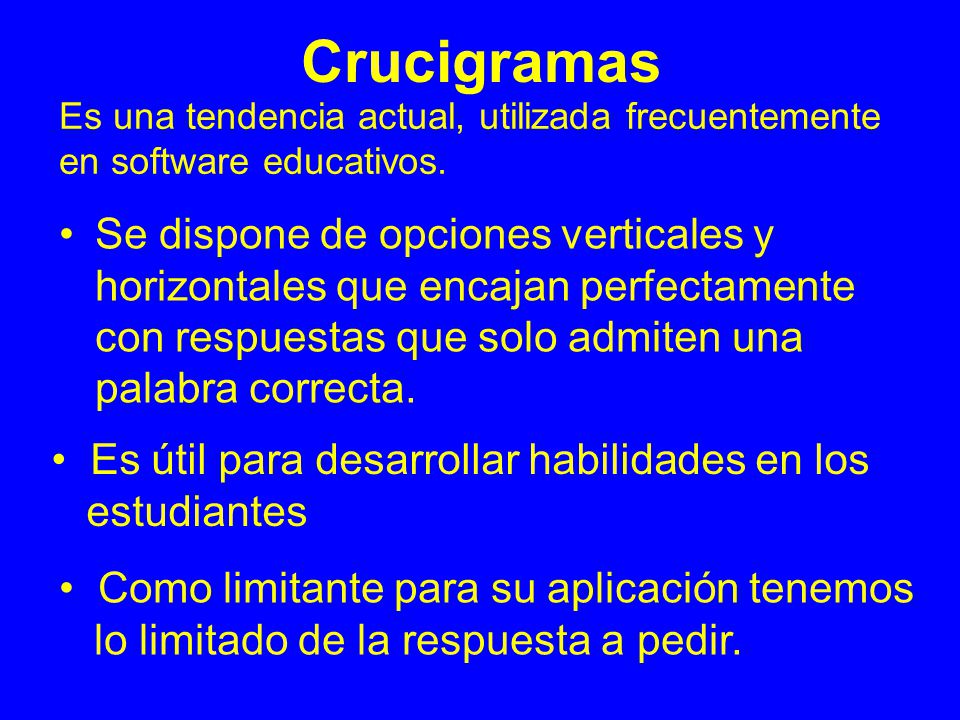 Crucigramas

Es una tendencia actual, utilizada frecuentemente en software educativos.

• Se dispone de opciones verticales y horizontales que encajan perfectamente con respuestas que solo admiten una palabra correcta.

• Es útil para desarrollar habilidades en los estudiantes

• Como limitante para su aplicación tenemos lo limitado de la respuesta a pedir.